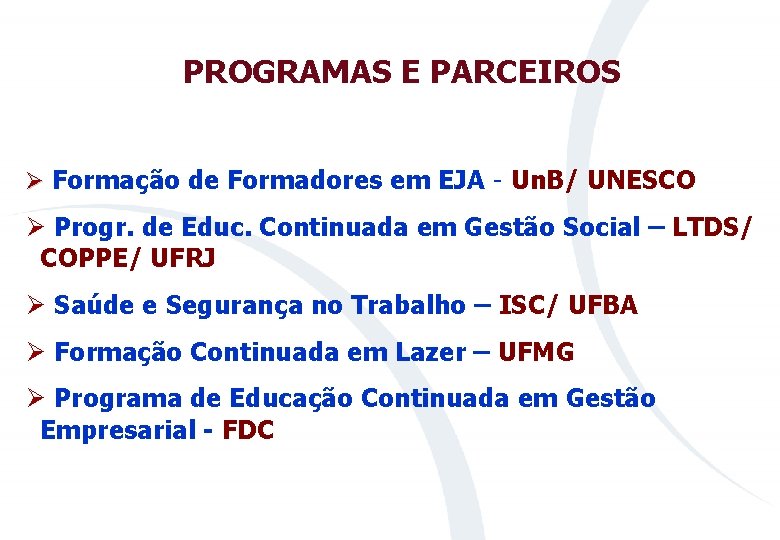 PROGRAMAS E PARCEIROS

➢ Formação de Formadores em EJA - UnB/ UNESCO

➢ Progr. de Educ. Continuada em Gestão Social – LTDS/ COPPE/ UFRJ

➢ Saúde e Segurança no Trabalho – ISC/ UFBA

➢ Formação Continuada em Lazer – UFMG

➢ Programa de Educação Continuada em Gestão Empresarial - FDC